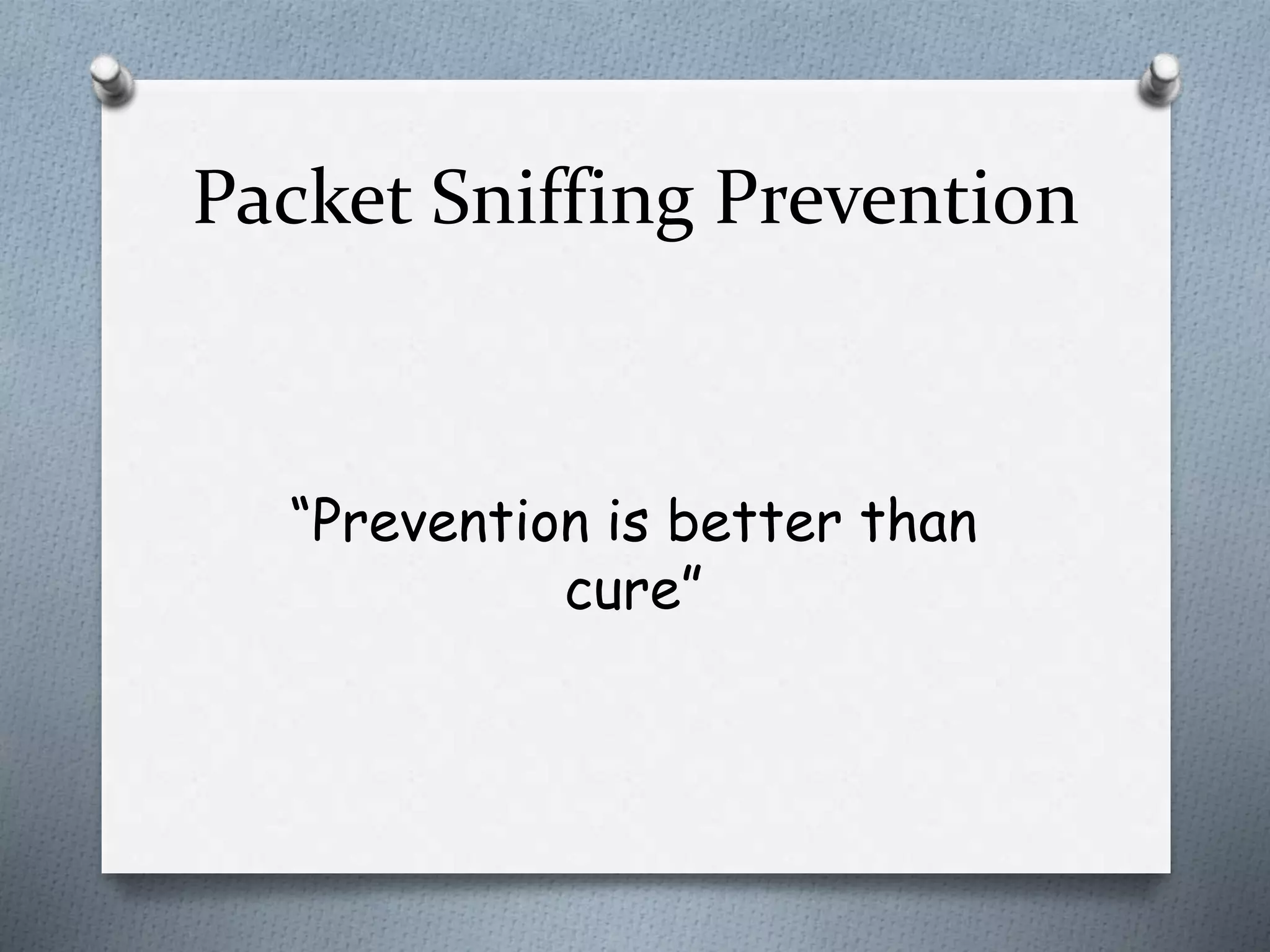 Packet Sniffing Prevention

“Prevention is better than cure”